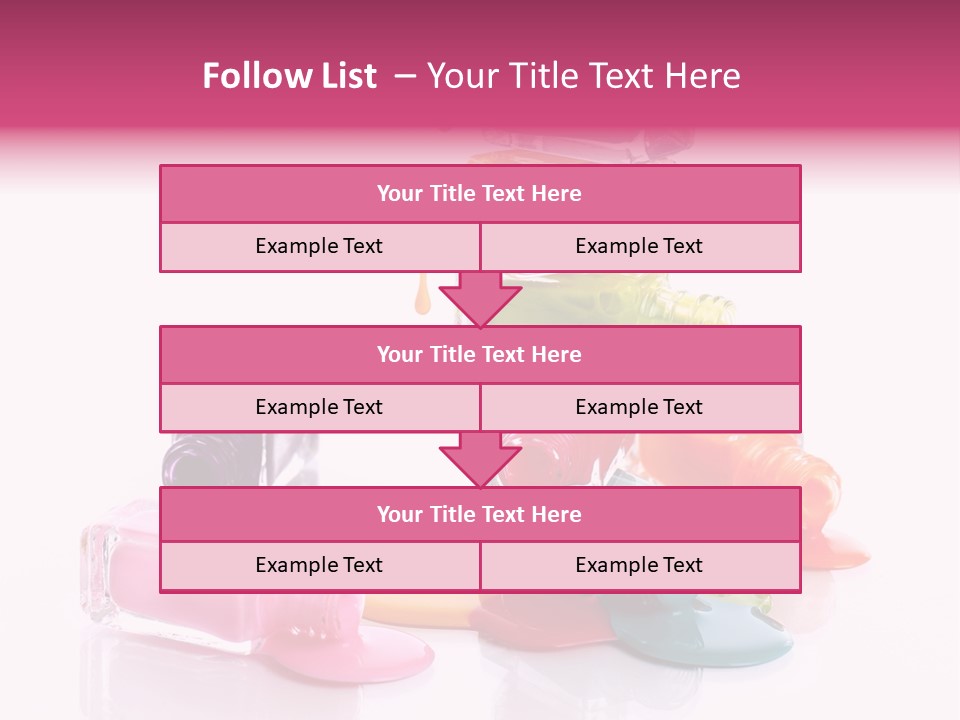 Follow List – Your Title Text Here

| Your Title Text Here | |
|---|---|
| Example Text | Example Text |

| Your Title Text Here | |
|---|---|
| Example Text | Example Text |

| Your Title Text Here | |
|---|---|
| Example Text | Example Text |